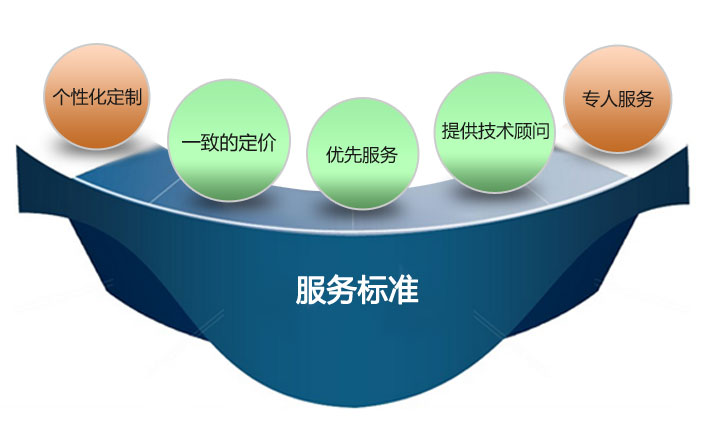 个性化定制

一致的定价

优先服务

提供技术顾问

专人服务

服务标准